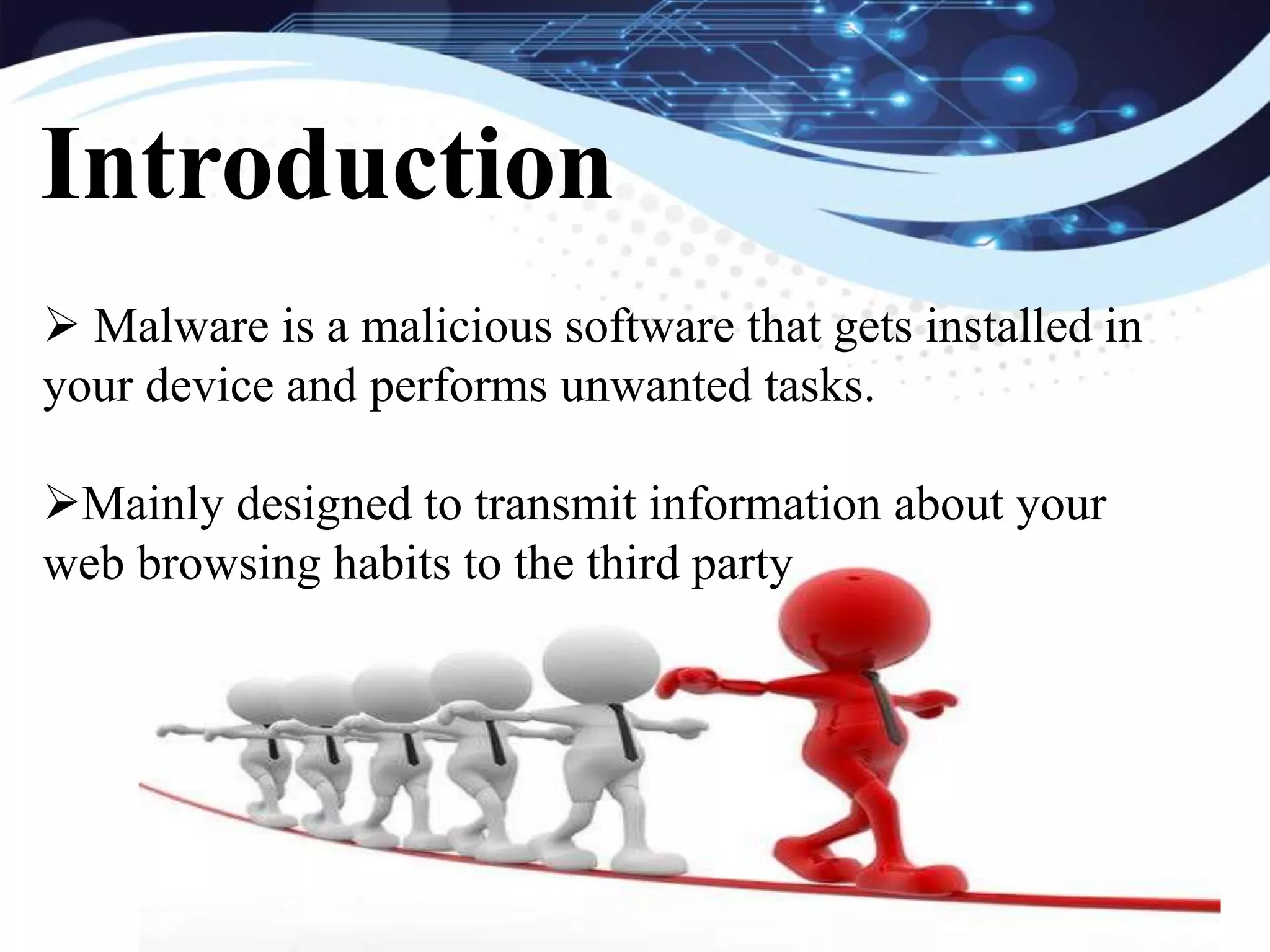 Introduction

➢ Malware is a malicious software that gets installed in your device and performs unwanted tasks.

➢Mainly designed to transmit information about your web browsing habits to the third party